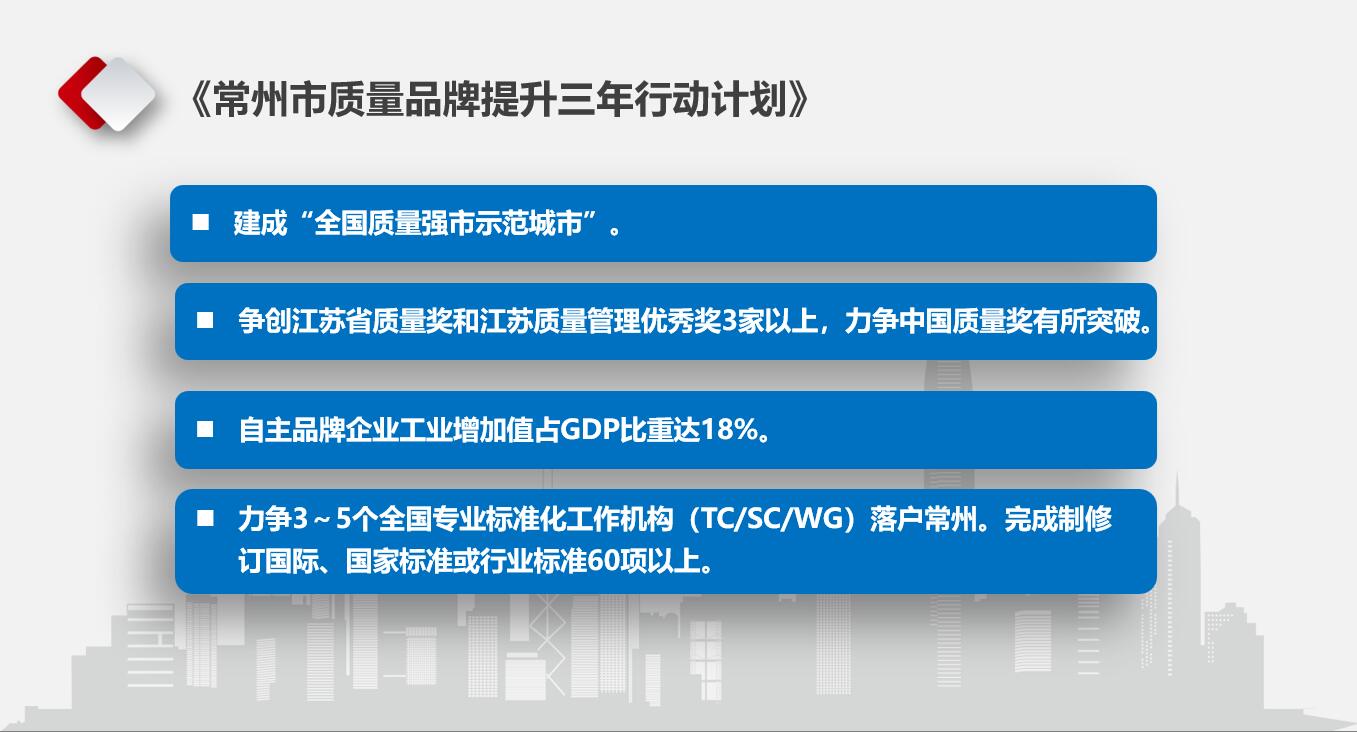 《常州市质量品牌提升三年行动计划》

■ 建成“全国质量强市示范城市”。

■ 争创江苏省质量奖和江苏质量管理优秀奖3家以上，力争中国质量奖有所突破。

■ 自主品牌企业工业增加值占GDP比重达18%。

■ 力争3～5个全国专业标准化工作机构（TC/SC/WG）落户常州。完成制修订国际、国家标准或行业标准60项以上。